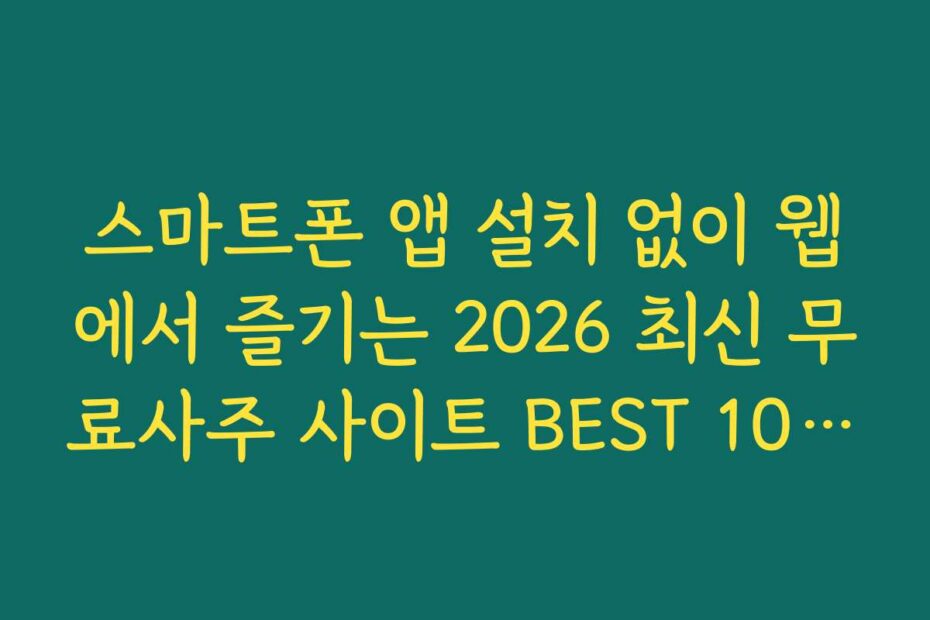 스마트폰 앱 설치 없이 웹에서 즐기는 2026 최신 무료사주 사이트 BEST 10…